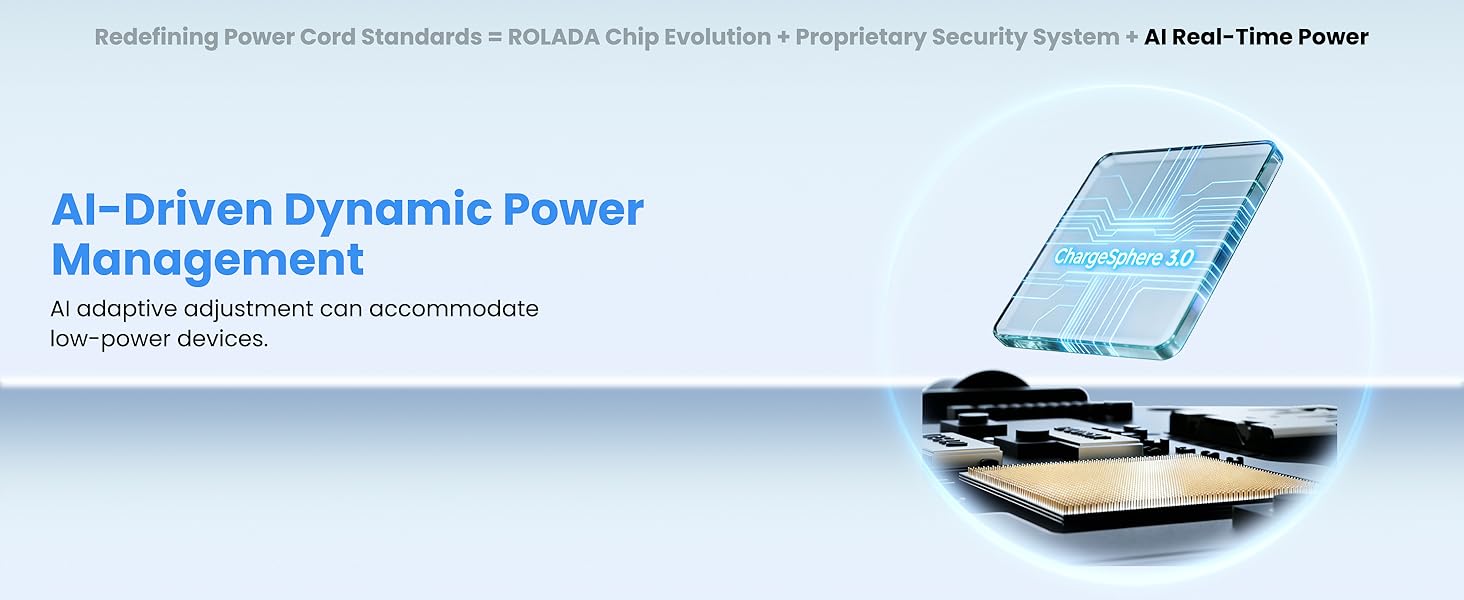 Redefining Power Cord Standards = ROLADA Chip Evolution + Proprietary Security System + AI Real-Time Power

AI-Driven Dynamic Power Management

AI adaptive adjustment can accommodate low-power devices.

ChargeSphere 3.0